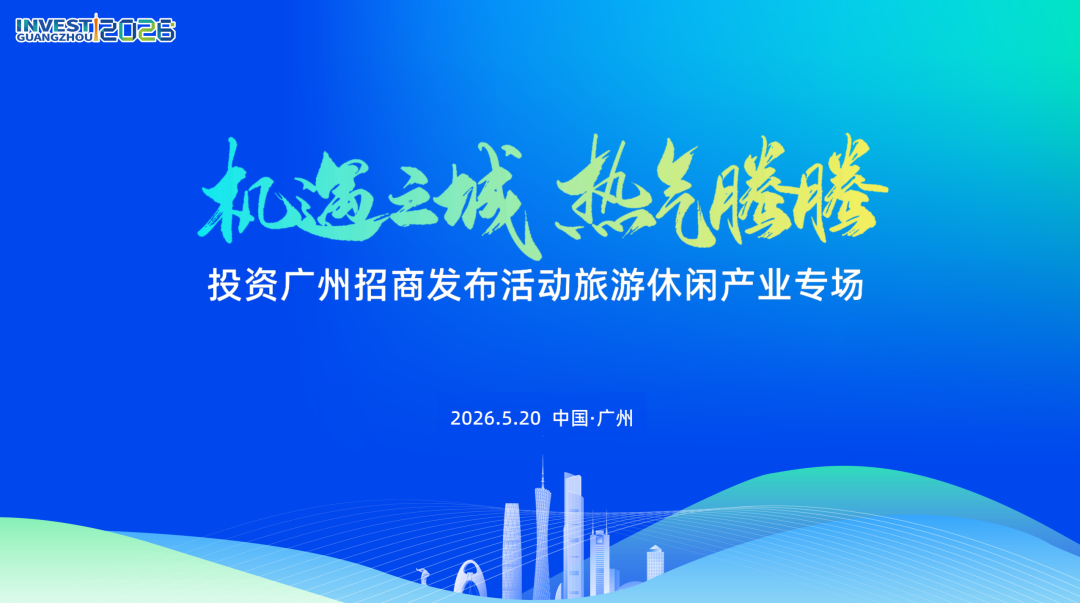 INVEST GUANGZHOU 2026

机遇之城 热气腾腾

投资广州招商发布活动旅游休闲产业专场

2026.5.20 中国·广州